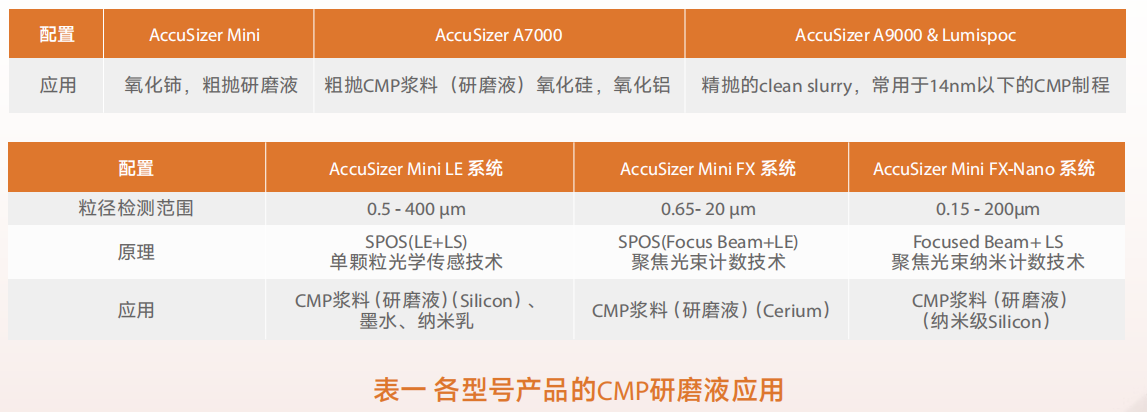 | 配置 | AccuSizer Mini | AccuSizer A7000 | AccuSizer A9000 & Lumispoc |
|---|---|---|---|
| 应用 | 氧化铈，粗抛研磨液 | 粗抛CMP浆料（研磨液）氧化硅，氧化铝 | 精抛的clean slurry，常用于14nm以下的CMP制程 |

| 配置 | AccuSizer Mini LE 系统 | AccuSizer Mini FX 系统 | AccuSizer Mini FX-Nano 系统 |
|---|---|---|---|
| 粒径检测范围 | 0.5 - 400 µm | 0.65- 20 µm | 0.15 - 200µm |
| 原理 | SPOS(LE+LS) 单颗粒光学传感技术 | SPOS(Focus Beam+LE) 聚焦光束计数技术 | Focused Beam+ LS 聚焦光束纳米计数技术 |
| 应用 | CMP浆料（研磨液）(Silicon)、墨水、纳米乳 | CMP浆料（研磨液）(Cerium) | CMP浆料（研磨液）（纳米级Silicon） |

表一 各型号产品的CMP研磨液应用